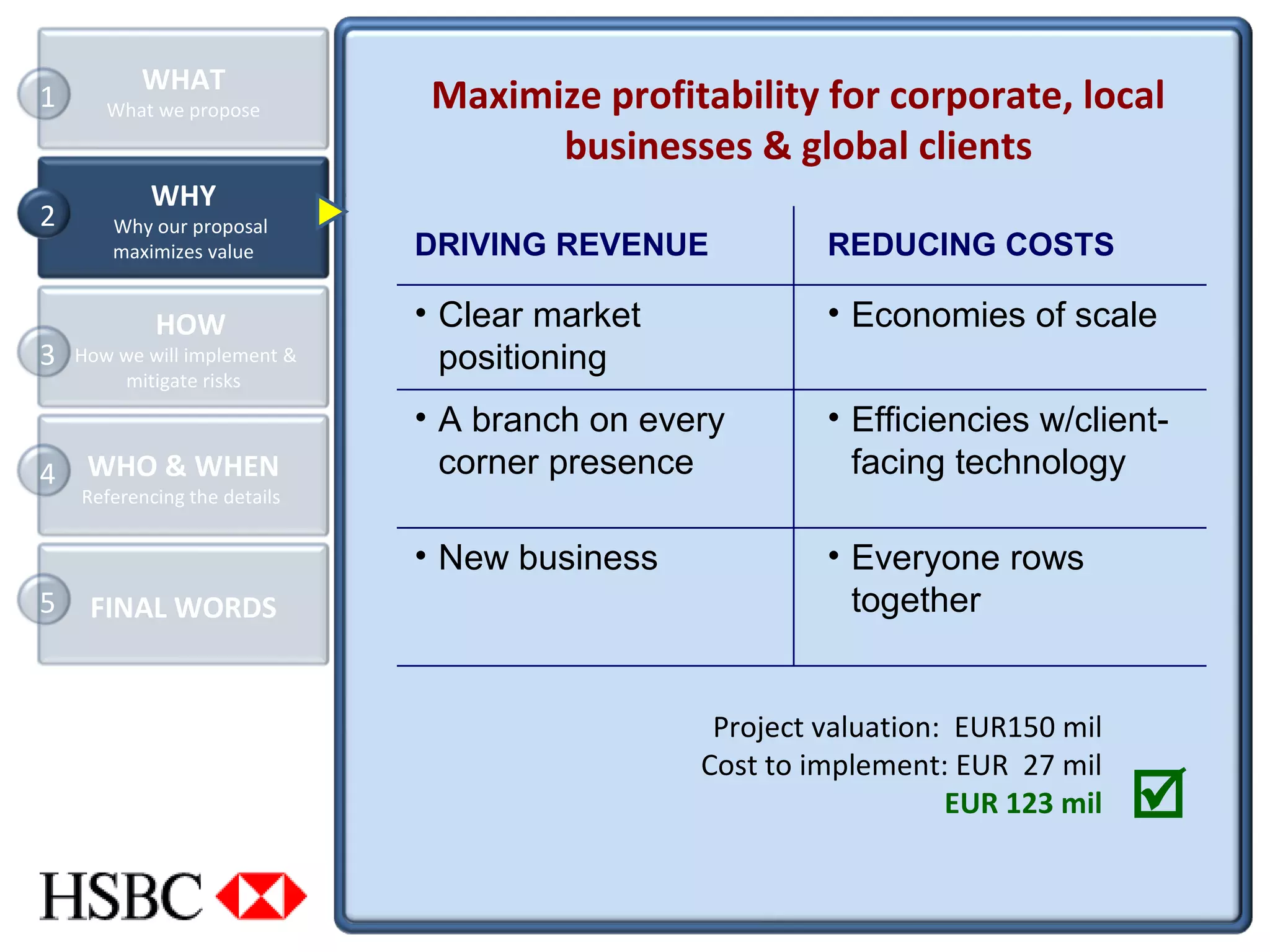 1
WHAT
What we propose

2
WHY
Why our proposal maximizes value

3
HOW
How we will implement & mitigate risks

4
WHO & WHEN
Referencing the details

5
FINAL WORDS

HSBC

Maximize profitability for corporate, local businesses & global clients

| DRIVING REVENUE | REDUCING COSTS |
|---|---|
| • Clear market positioning | • Economies of scale |
| • A branch on every corner presence | • Efficiencies w/client-facing technology |
| • New business | • Everyone rows together |

Project valuation: EUR150 mil
Cost to implement: EUR 27 mil
EUR 123 mil